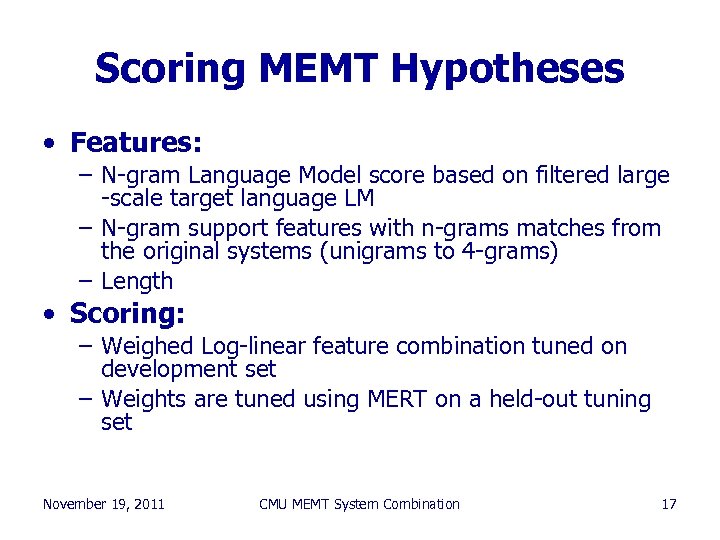 Scoring MEMT Hypotheses

• Features:

– N-gram Language Model score based on filtered large -scale target language LM

– N-gram support features with n-grams matches from the original systems (unigrams to 4-grams)

– Length

• Scoring:

– Weighed Log-linear feature combination tuned on development set

– Weights are tuned using MERT on a held-out tuning set

November 19, 2011

CMU MEMT System Combination

17